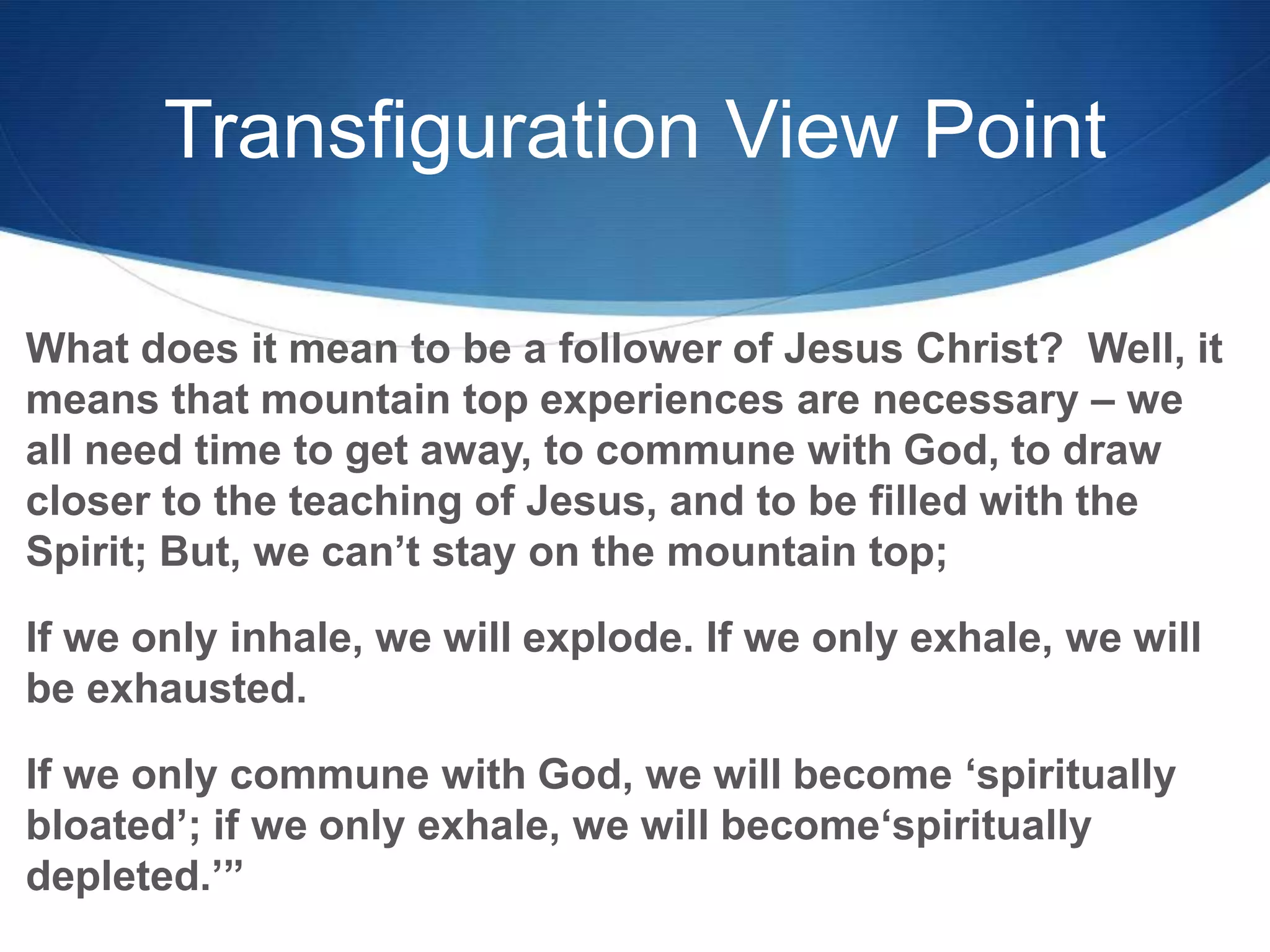 Transfiguration View Point

What does it mean to be a follower of Jesus Christ?  Well, it means that mountain top experiences are necessary – we all need time to get away, to commune with God, to draw closer to the teaching of Jesus, and to be filled with the Spirit; But, we can’t stay on the mountain top;

If we only inhale, we will explode. If we only exhale, we will be exhausted.

If we only commune with God, we will become ‘spiritually bloated’; if we only exhale, we will become‘spiritually depleted.’”